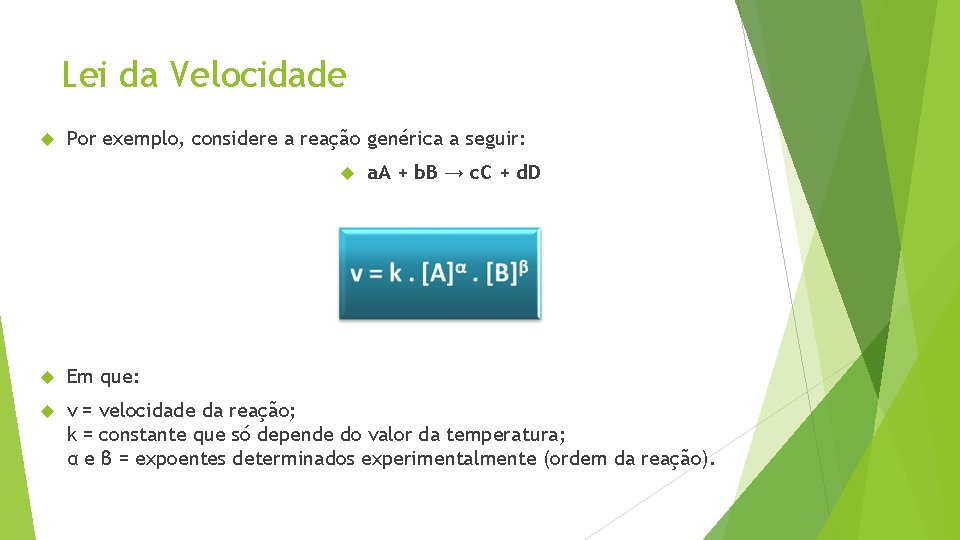 Lei da Velocidade

Por exemplo, considere a reação genérica a seguir:

aA + bB → cC + dD

$v = k . [A]^{\alpha} . [B]^{\beta}$

Em que:

v = velocidade da reação;
k = constante que só depende do valor da temperatura;
α e β = expoentes determinados experimentalmente (ordem da reação).